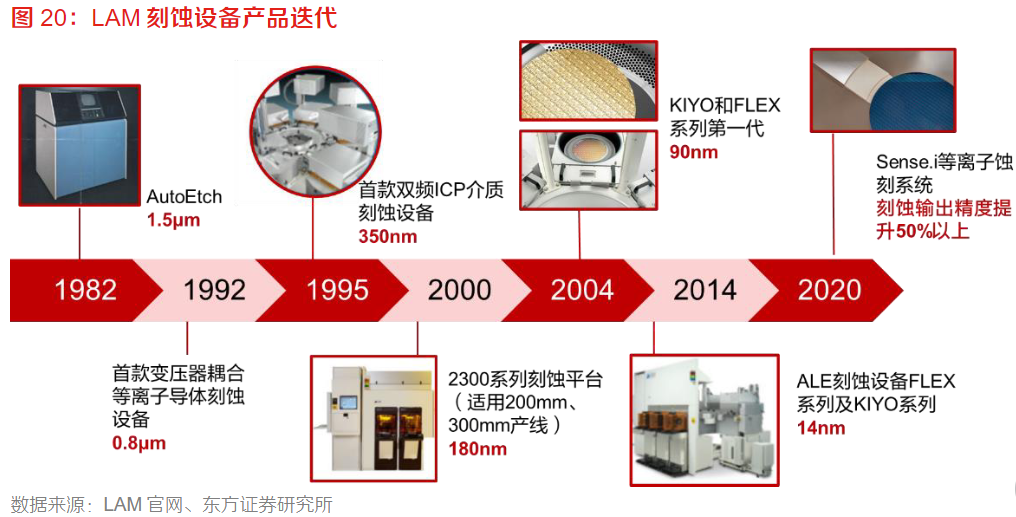 图 20：LAM 刻蚀设备产品迭代

AutoEtch
1.5μm

首款双频ICP介质刻蚀设备
350nm

KIYO和FLEX系列第一代
90nm

Sense.i等离子蚀刻系统
刻蚀输出精度提升50%以上

1982 1992 1995 2000 2004 2014 2020

首款变压器耦合等离子导体刻蚀设备
0.8μm

2300系列刻蚀平台（适用200mm、300mm产线）
180nm

ALE刻蚀设备FLEX系列及KIYO系列
14nm

数据来源：LAM 官网、东方证券研究所